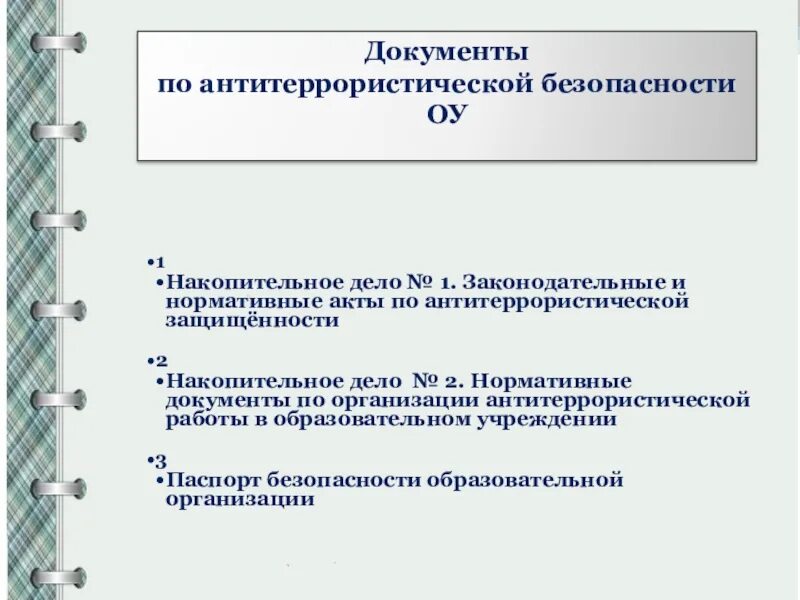 Документы
по антитеррористической безопасности
ОУ

•1
•Накопительное дело № 1. Законодательные и нормативные акты по антитеррористической защищённости

•2
•Накопительное дело № 2. Нормативные документы по организации антитеррористической работы в образовательном учреждении

•3
•Паспорт безопасности образовательной организации